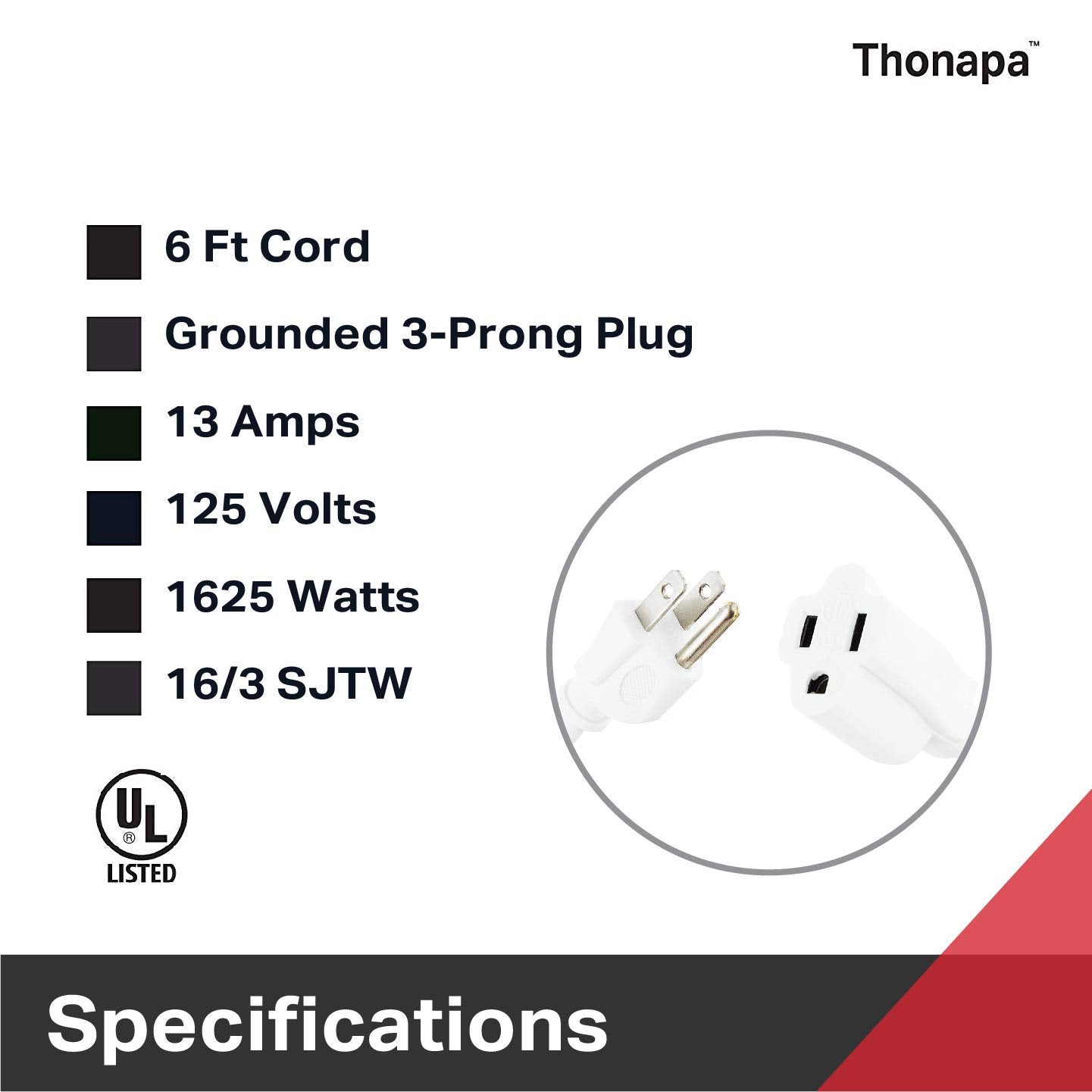 Thonapa™

6 Ft Cord

Grounded 3-Prong Plug

13 Amps

125 Volts

1625 Watts

16/3 SJTW

UL
®
LISTED

Specifications